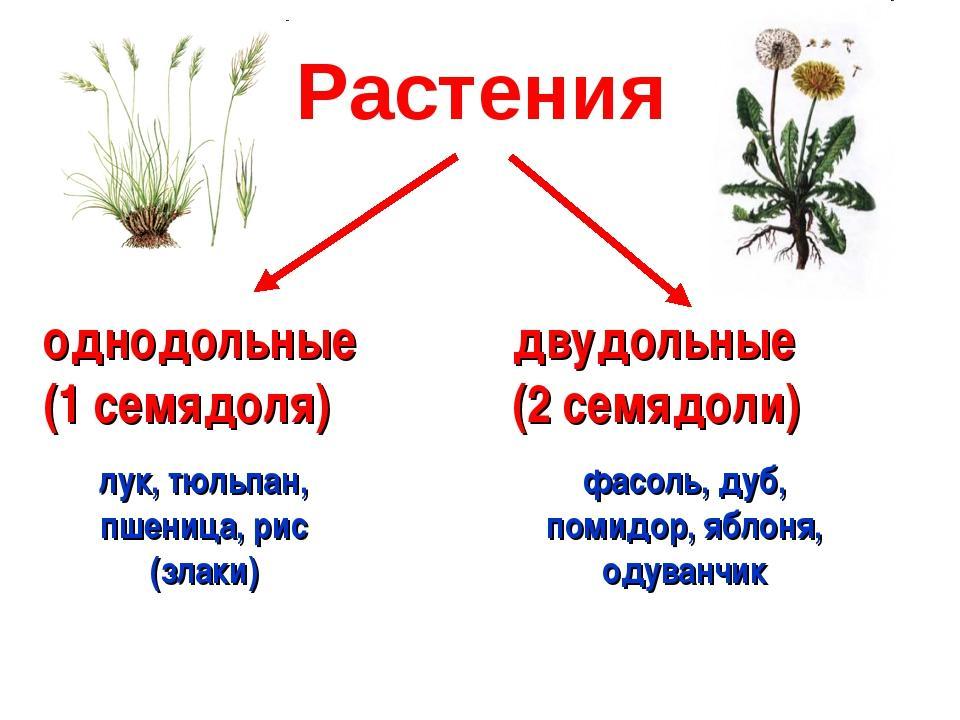 Растения

однодольные
(1 семядоля)

лук, тюльпан, пшеница, рис (злаки)

двудольные
(2 семядоли)

фасоль, дуб, помидор, яблоня, одуванчик